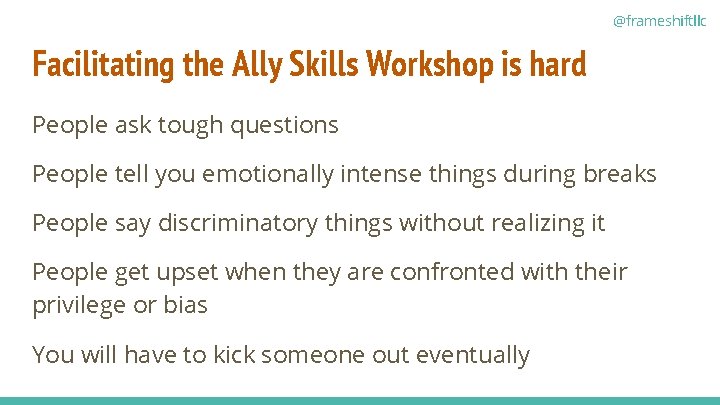 @frameshiftllc

Facilitating the Ally Skills Workshop is hard

People ask tough questions

People tell you emotionally intense things during breaks

People say discriminatory things without realizing it

People get upset when they are confronted with their privilege or bias

You will have to kick someone out eventually